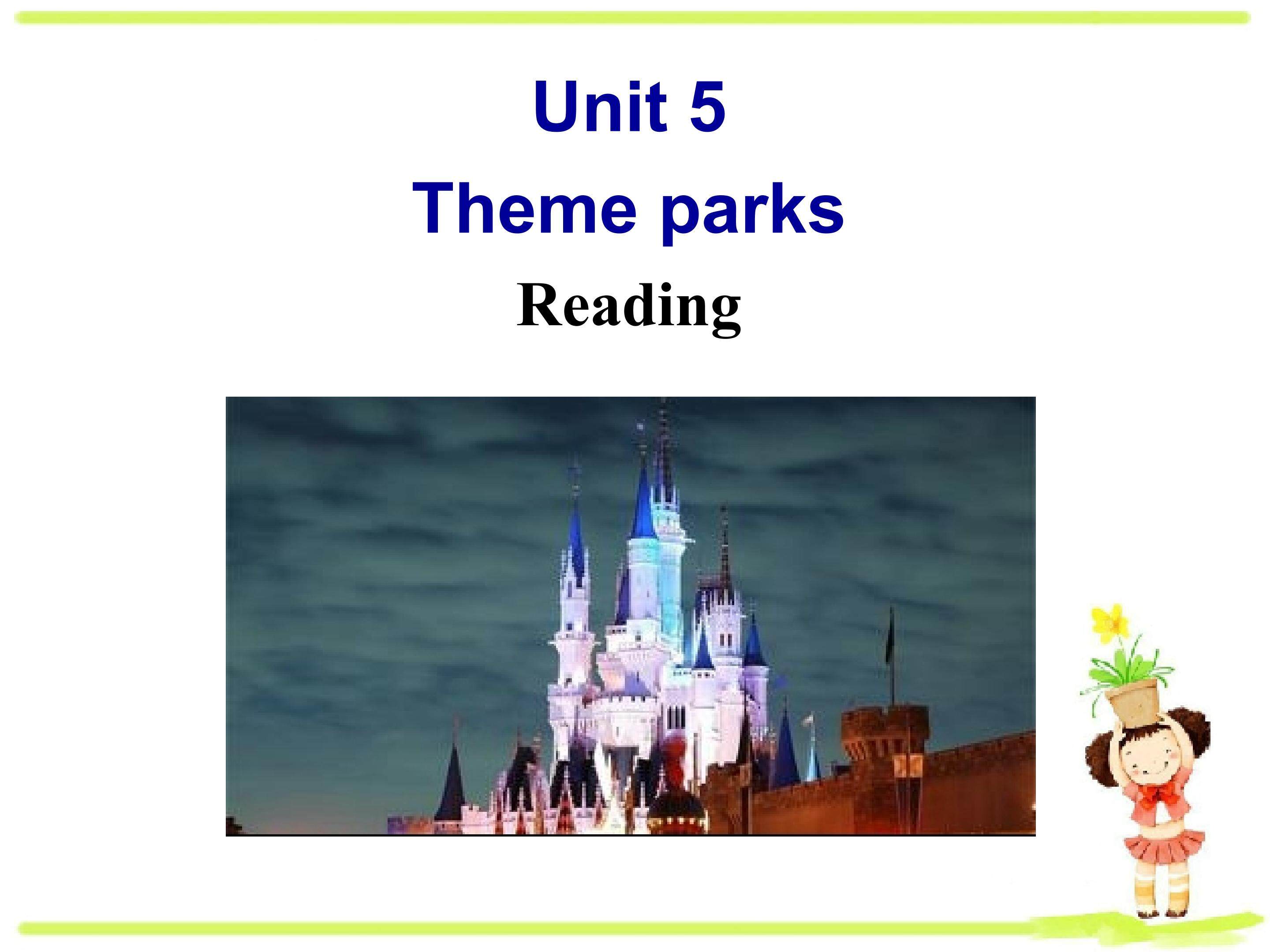 Unit 5

Theme parks

Reading